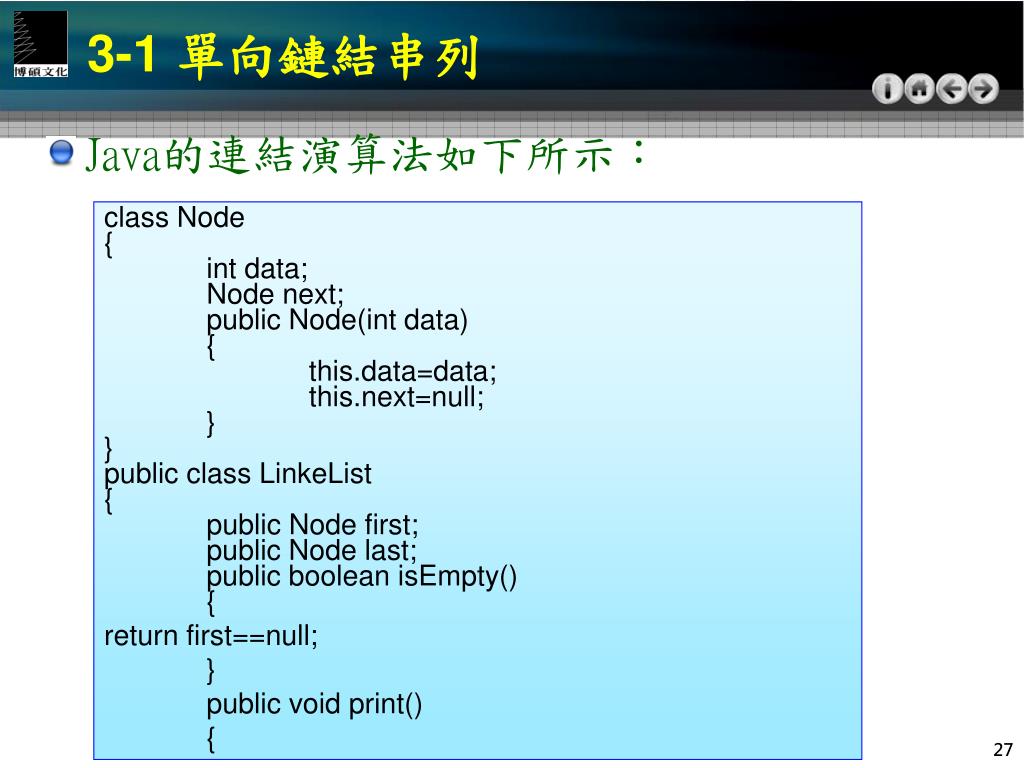 博碩文化

3-1 單向鏈結串列

Java的連結演算法如下所示：

class Node
{
int data;
Node next;
public Node(int data)
{
this.data=data;
this.next=null;
}
}
public class LinkeList
{
public Node first;
public Node last;
public boolean isEmpty()
{
return first==null;
}
public void print()
{

27